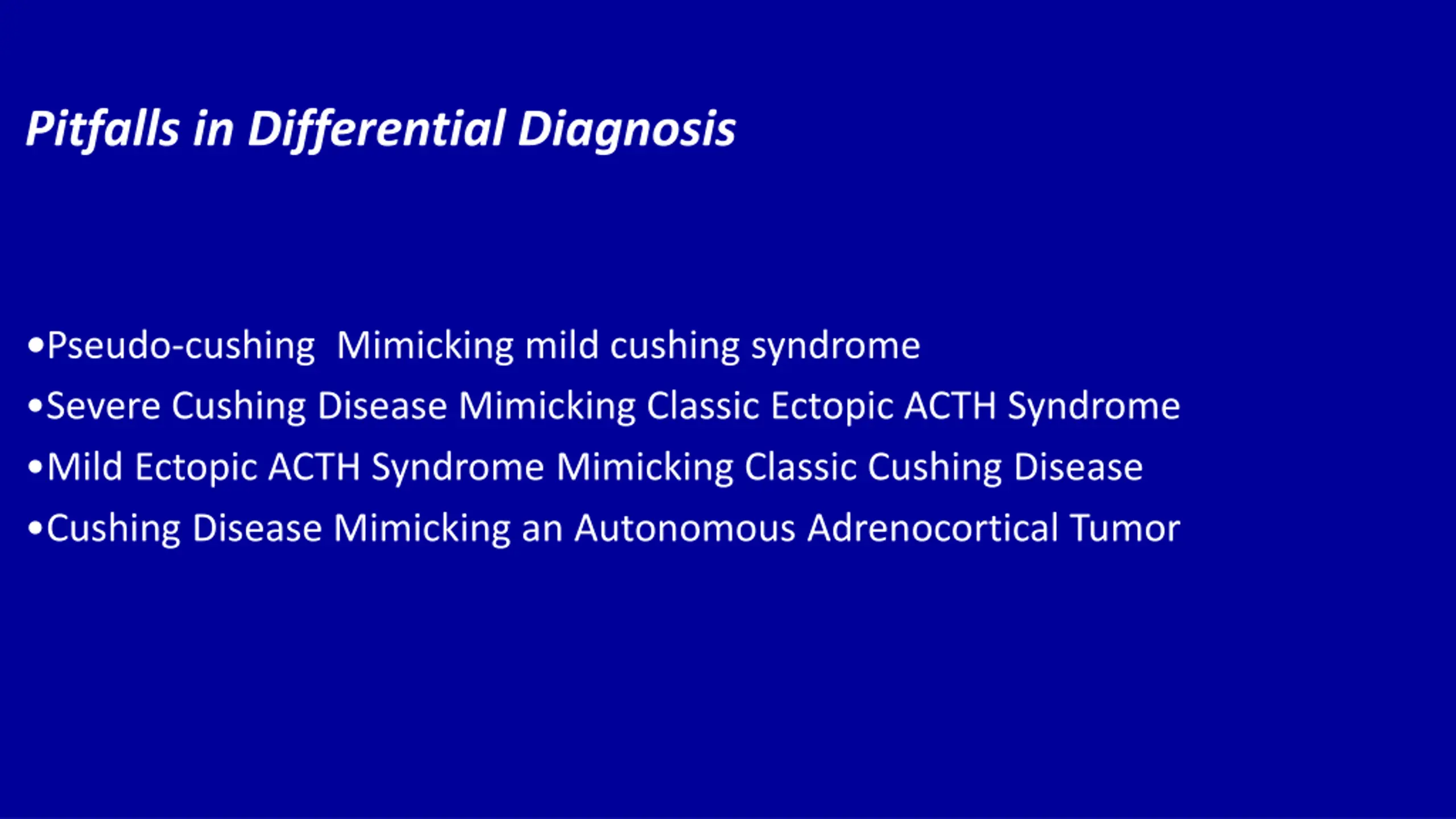 Pitfalls in Differential Diagnosis

•Pseudo-cushing Mimicking mild cushing syndrome
•Severe Cushing Disease Mimicking Classic Ectopic ACTH Syndrome
•Mild Ectopic ACTH Syndrome Mimicking Classic Cushing Disease
•Cushing Disease Mimicking an Autonomous Adrenocortical Tumor